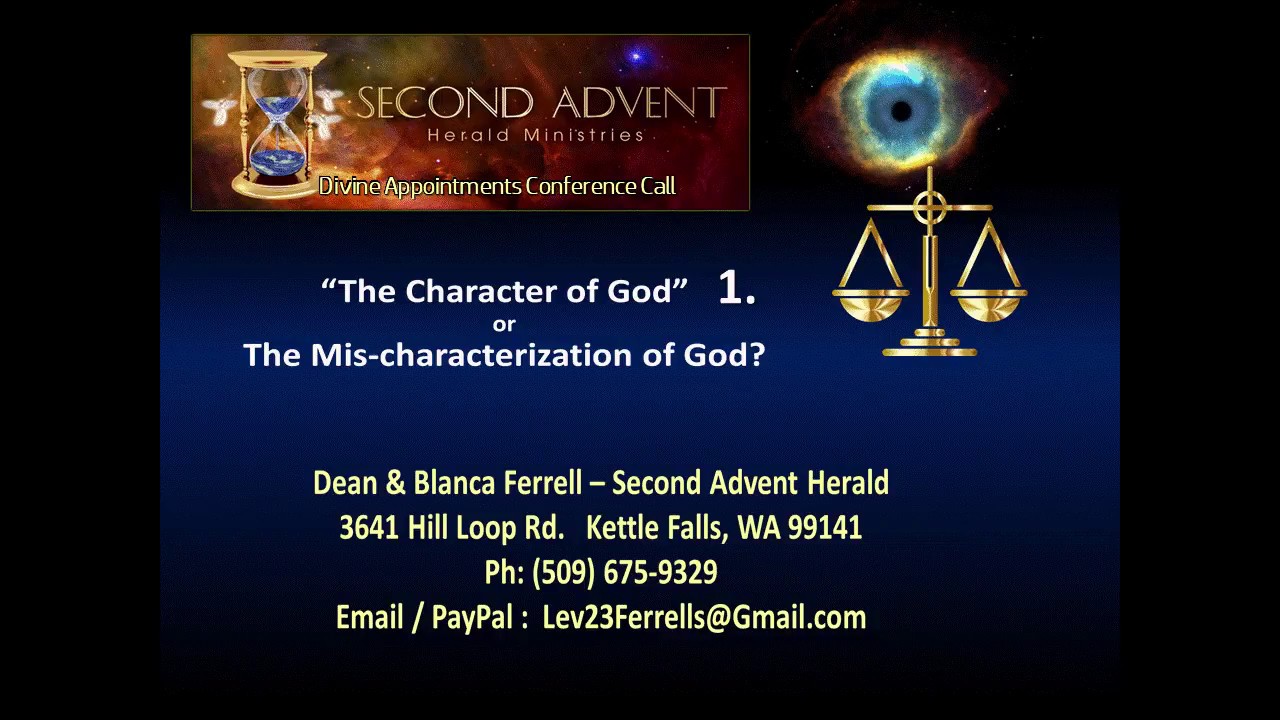 SECOND ADVENT
Herald Ministries
Divine Appointments Conference Call

"The Character of God" 1.
or
The Mis-characterization of God?

Dean & Blanca Ferrell – Second Advent Herald
3641 Hill Loop Rd. Kettle Falls, WA 99141
Ph: (509) 675-9329
Email / PayPal : Lev23Ferrells@Gmail.com